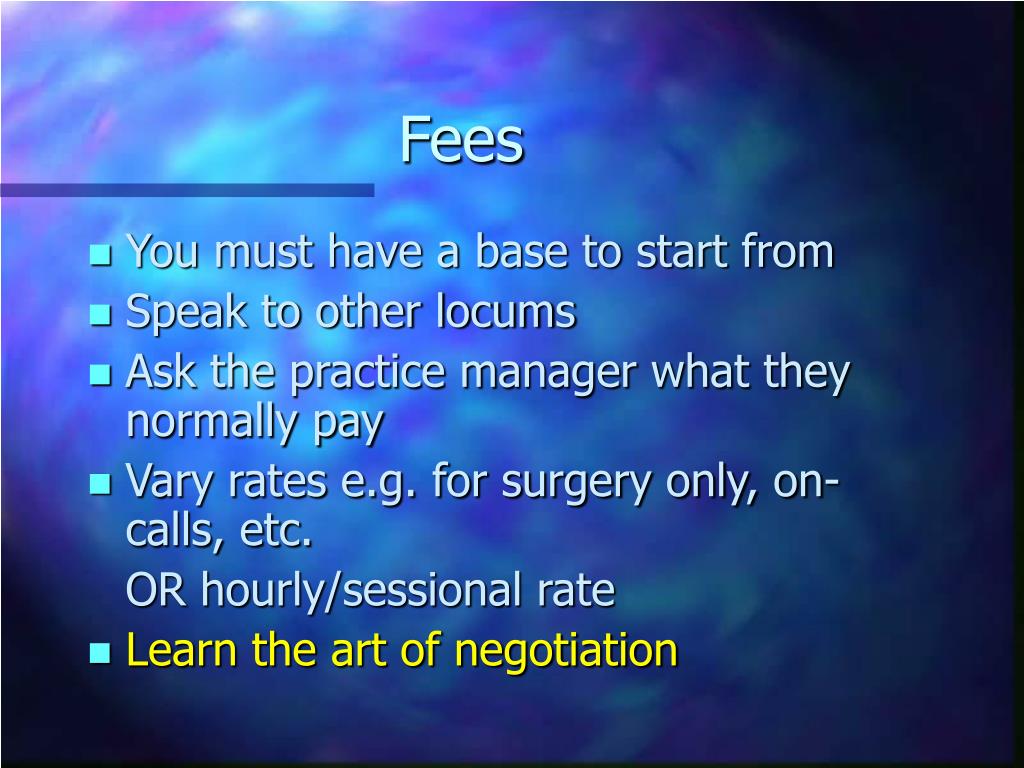 Fees

- You must have a base to start from
- Speak to other locums
- Ask the practice manager what they normally pay
- Vary rates e.g. for surgery only, on-calls, etc.

  OR hourly/sessional rate
- Learn the art of negotiation